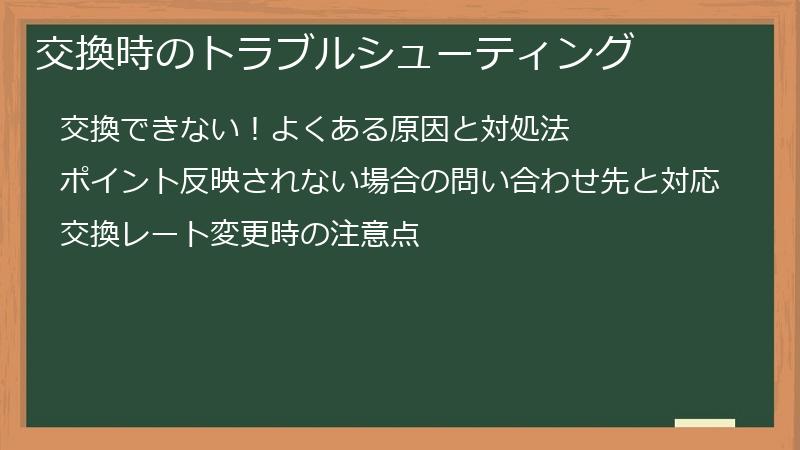 交換時のトラブルシューティング

交換できない！よくある原因と対処法

ポイント反映されない場合の問い合わせ先と対応

交換レート変更時の注意点